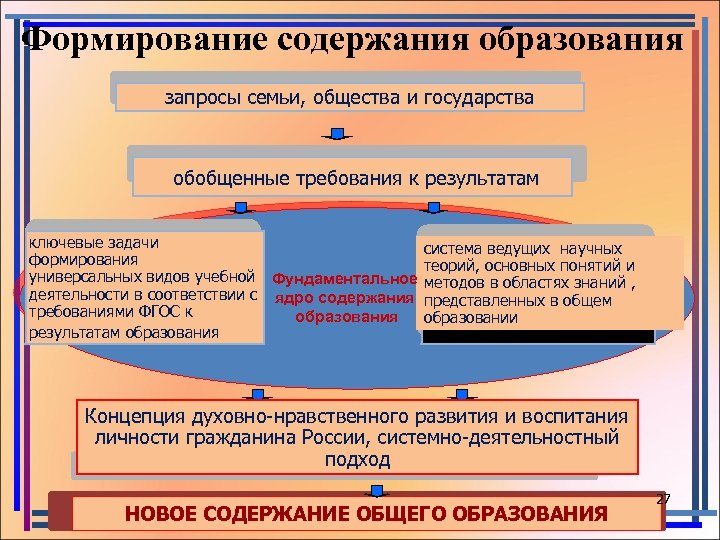 Формирование содержания образования

запросы семьи, общества и государства

обобщенные требования к результатам

ключевые задачи формирования универсальных видов учебной деятельности в соответствии с требованиями ФГОС к результатам образования

Фундаментальное ядро содержания образования

система ведущих научных теорий, основных понятий и методов в областях знаний , представленных в общем образовании

Концепция духовно-нравственного развития и воспитания личности гражданина России, системно-деятельностный подход

НОВОЕ СОДЕРЖАНИЕ ОБЩЕГО ОБРАЗОВАНИЯ

27